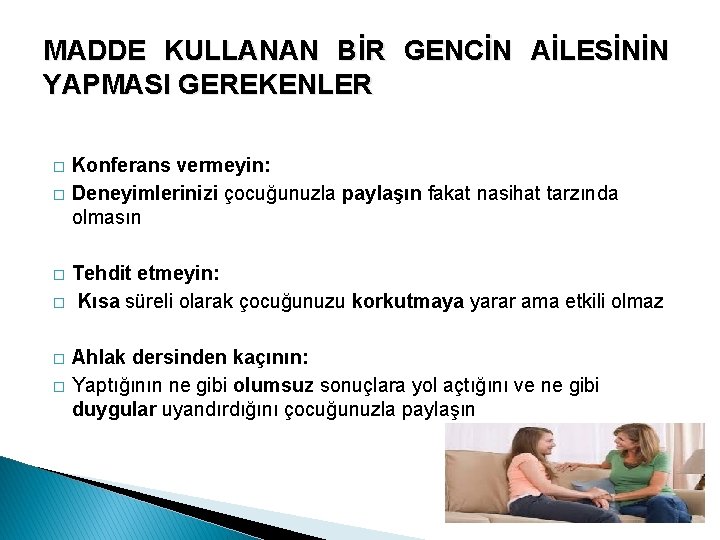 MADDE KULLANAN BİR GENCİN AİLESİNİN YAPMASI GEREKENLER

□ Konferans vermeyin:
□ Deneyimlerinizi çocuğunuzla paylaşın fakat nasihat tarzında olmasın

□ Tehdit etmeyin:
□ Kısa süreli olarak çocuğunuzu korkutmaya yarar ama etkili olmaz

□ Ahlak dersinden kaçının:
□ Yaptığının ne gibi olumsuz sonuçlara yol açtığını ve ne gibi duygular uyandırdığını çocuğunuzla paylaşın